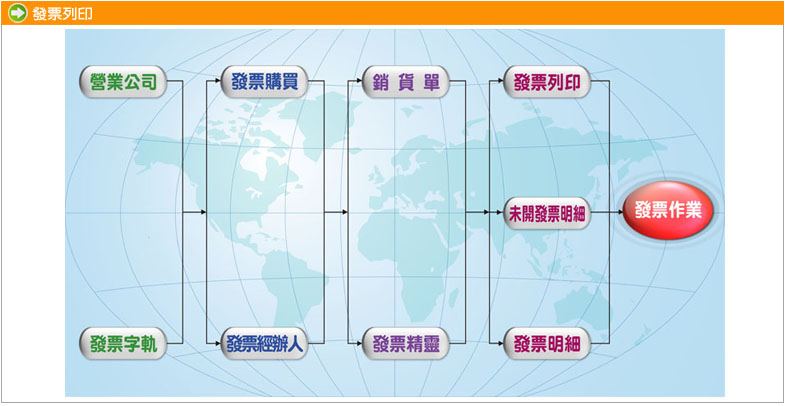 發票列印

營業公司
發票字軌
發票購買
發票經辦人
銷 貨 單
發票精靈
發票列印
未開發票明細
發票明細
發票作業